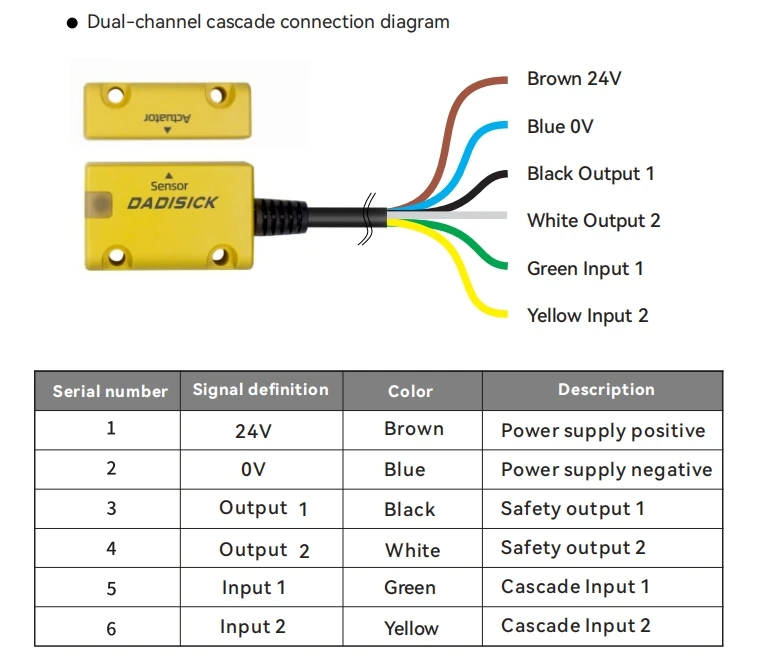 ● Dual-channel cascade connection diagram

Actuator

Sensor
DADISICK

Brown 24V
Blue 0V
Black Output 1
White Output 2
Green Input 1
Yellow Input 2

| Serial number | Signal definition | Color | Description |
|---|---|---|---|
| 1 | 24V | Brown | Power supply positive |
| 2 | 0V | Blue | Power supply negative |
| 3 | Output 1 | Black | Safety output 1 |
| 4 | Output 2 | White | Safety output 2 |
| 5 | Input 1 | Green | Cascade Input 1 |
| 6 | Input 2 | Yellow | Cascade Input 2 |